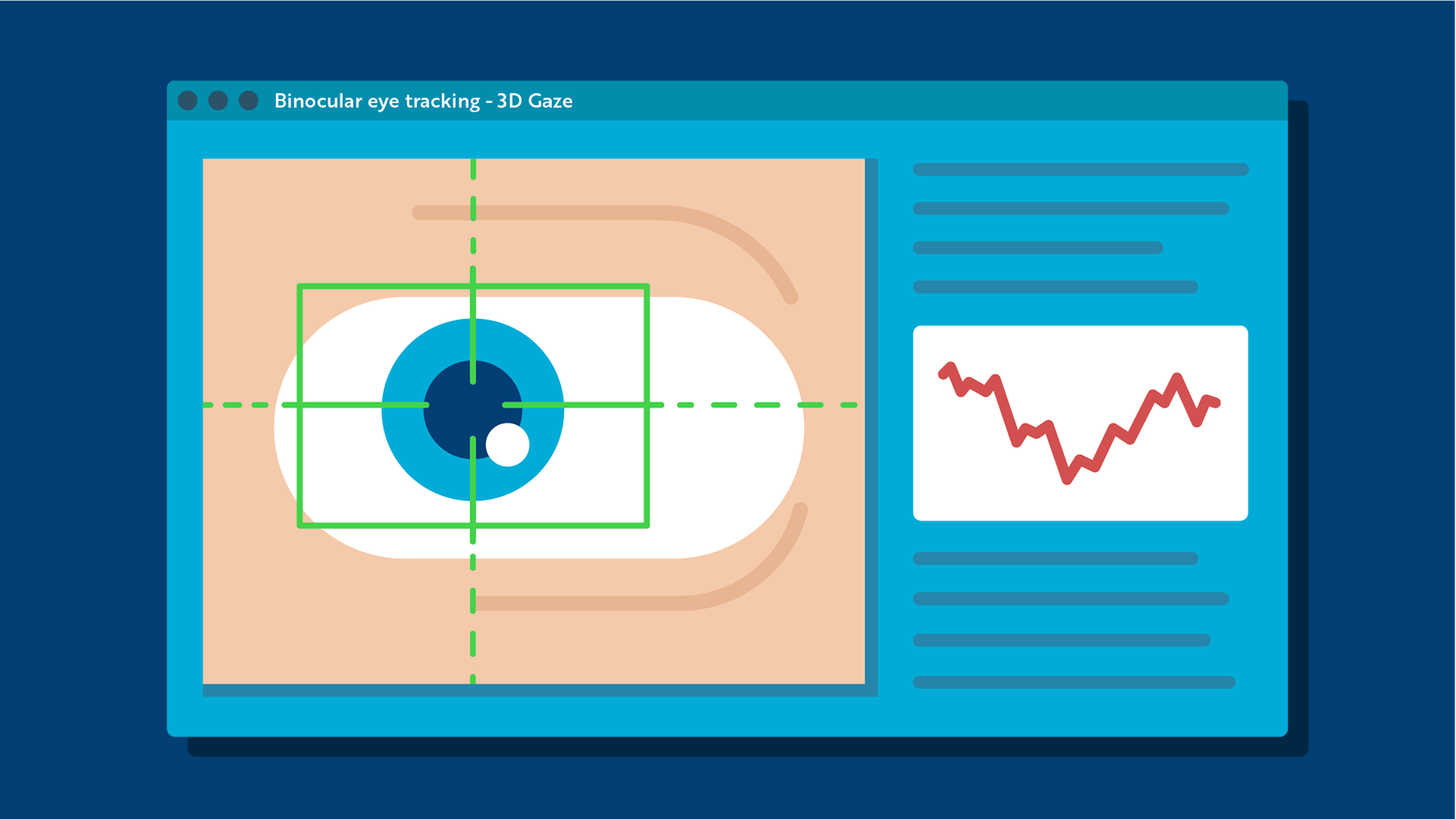 Binocular eye tracking - 3D Gaze